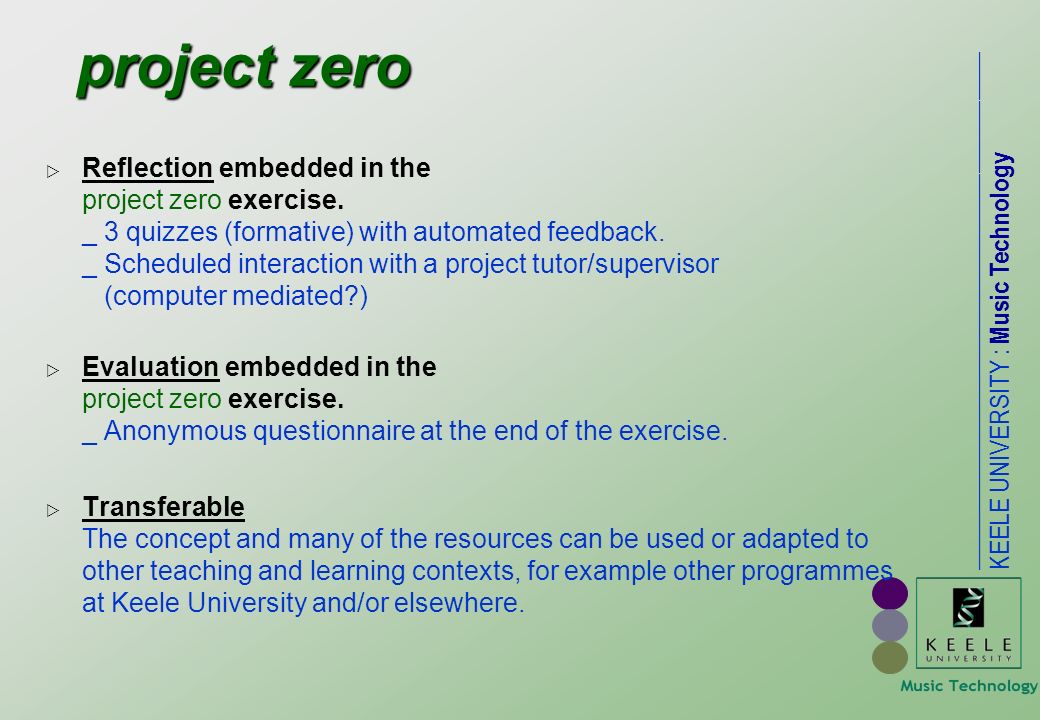 project zero

▷ Reflection embedded in the project zero exercise.
_ 3 quizzes (formative) with automated feedback.
_ Scheduled interaction with a project tutor/supervisor (computer mediated?)

▷ Evaluation embedded in the project zero exercise.
_ Anonymous questionnaire at the end of the exercise.

▷ Transferable
The concept and many of the resources can be used or adapted to other teaching and learning contexts, for example other programmes at Keele University and/or elsewhere.

KEELE UNIVERSITY : Music Technology

KEELE UNIVERSITY

Music Technology